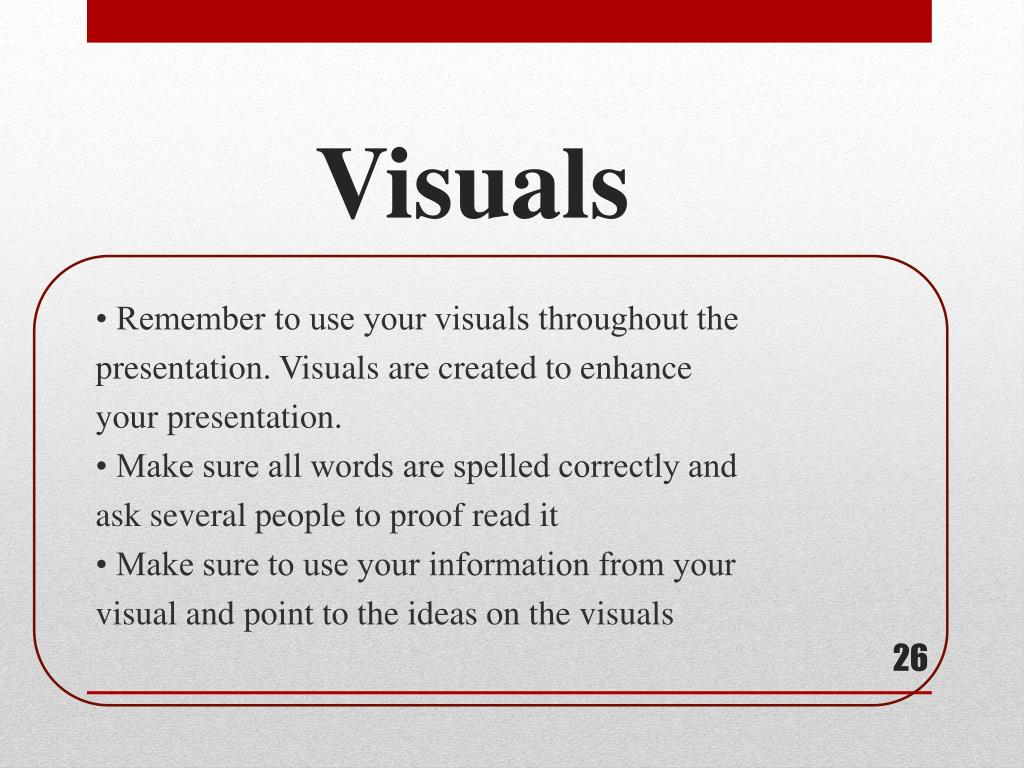 Visuals

• Remember to use your visuals throughout the presentation. Visuals are created to enhance your presentation.
• Make sure all words are spelled correctly and ask several people to proof read it
• Make sure to use your information from your visual and point to the ideas on the visuals

26